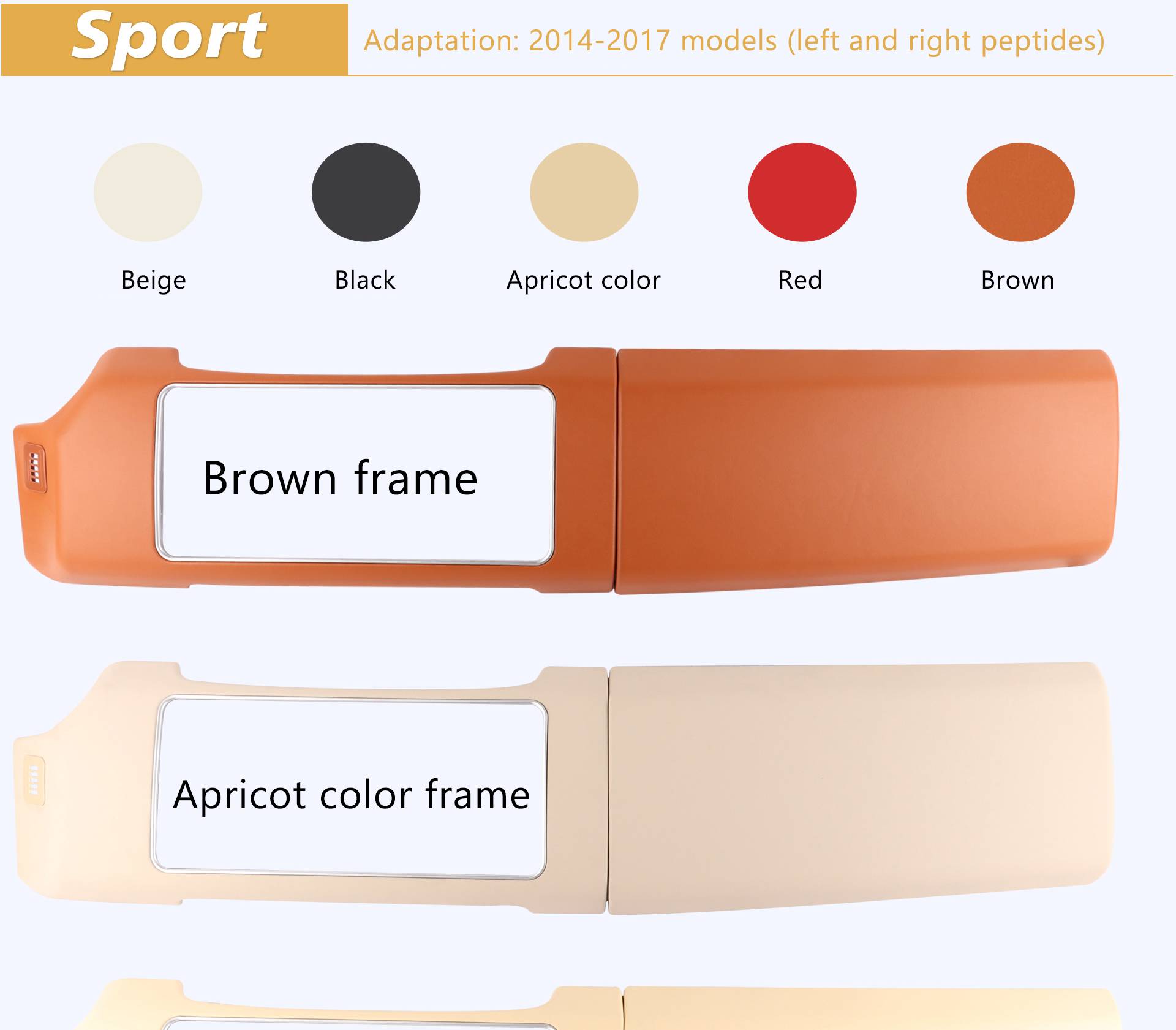 Sport

Adaptation: 2014-2017 models (left and right peptides)

Beige

Black

Apricot color

Red

Brown

Brown frame

Apricot color frame